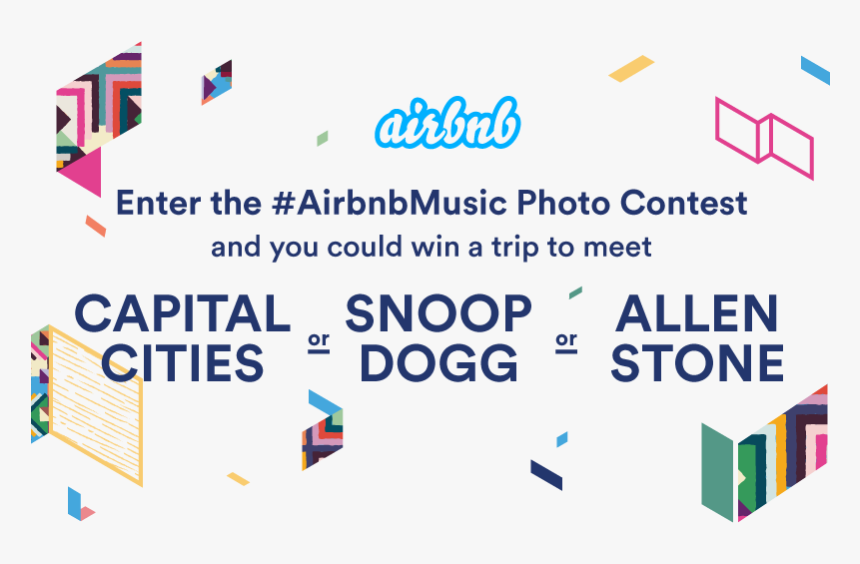 airbnb

Enter the #AirbnbMusic Photo Contest
and you could win a trip to meet

CAPITAL CITIES or SNOOP DOGG or ALLEN STONE